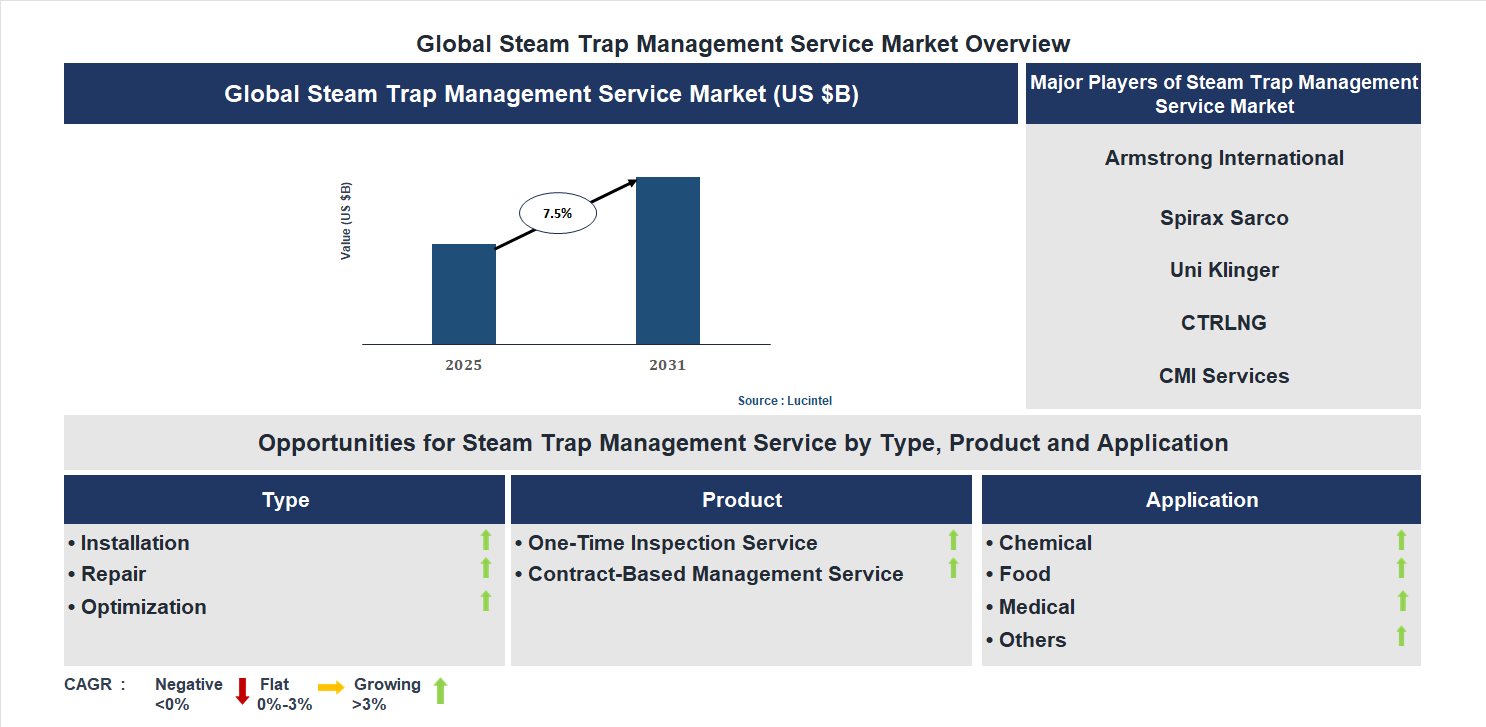 Global Steam Trap Management Service Market Overview

Global Steam Trap Management Service Market (US $B)

Value (US $B)

7.5%

2025

2031

Source : Lucintel

Major Players of Steam Trap Management Service Market

Armstrong International

Spirax Sarco

Uni Klinger

CTRLNG

CMI Services

Opportunities for Steam Trap Management Service by Type, Product and Application

Type

• Installation
• Repair
• Optimization

Product

• One-Time Inspection Service
• Contract-Based Management Service

Application

• Chemical
• Food
• Medical
• Others

CAGR : Negative <0% Flat 0%-3% Growing >3%